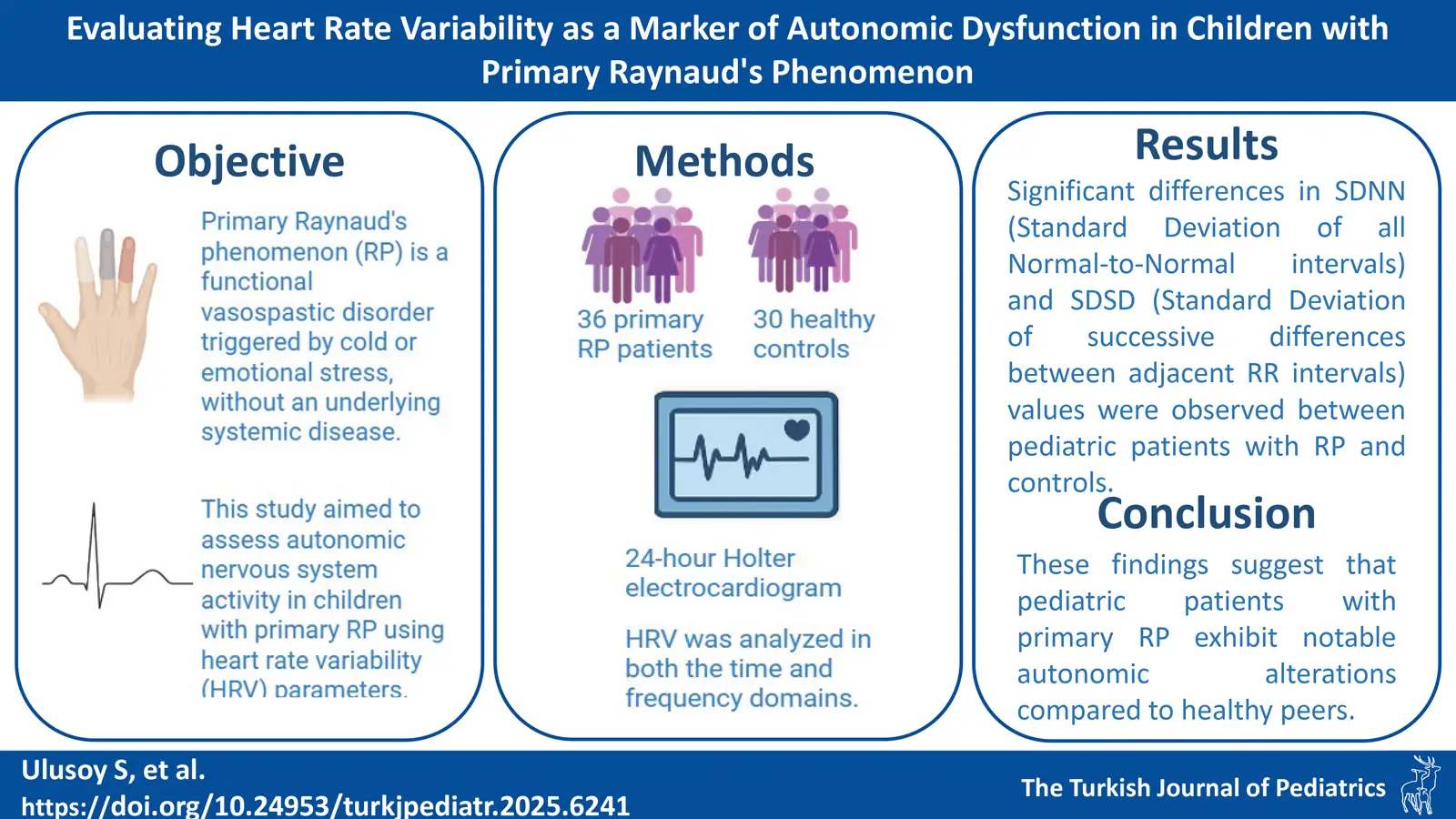 Evaluating Heart Rate Variability as a Marker of Autonomic Dysfunction in Children with Primary Raynaud's Phenomenon

Objective

Primary Raynaud's phenomenon (RP) is a functional vasospastic disorder triggered by cold or emotional stress, without an underlying systemic disease.

This study aimed to assess autonomic nervous system activity in children with primary RP using heart rate variability (HRV) parameters.

Methods

36 primary RP patients

30 healthy controls

24-hour Holter electrocardiogram

HRV was analyzed in both the time and frequency domains.

Results

Significant differences in SDNN (Standard Deviation of all Normal-to-Normal intervals) and SDSD (Standard Deviation of successive differences between adjacent RR intervals) values were observed between pediatric patients with RP and controls.

Conclusion

These findings suggest that pediatric patients with primary RP exhibit notable autonomic alterations compared to healthy peers.

Ulusoy S, et al.
https://doi.org/10.24953/turkjpediatr.2025.6241

The Turkish Journal of Pediatrics